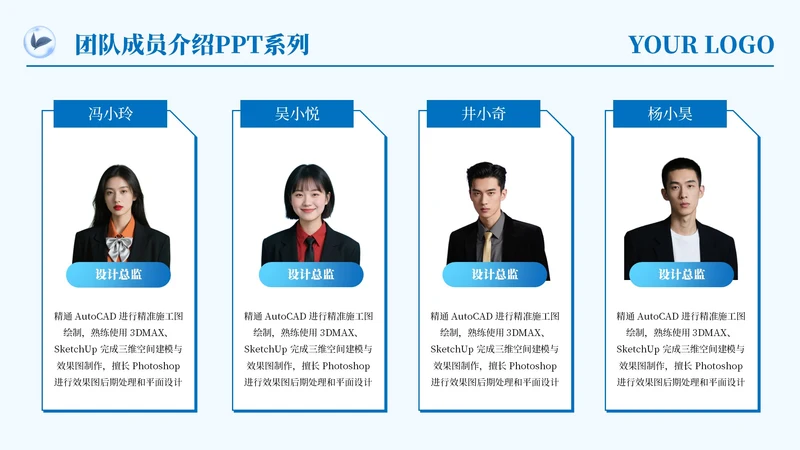 团队成员介绍PPT系列

YOUR LOGO

冯小玲

设计总监

精通 AutoCAD 进行精准施工图绘制，熟练使用 3DMAX、SketchUp 完成三维空间建模与效果图制作，擅长 Photoshop 进行效果图后期处理和平面设计

吴小悦

设计总监

精通 AutoCAD 进行精准施工图绘制，熟练使用 3DMAX、SketchUp 完成三维空间建模与效果图制作，擅长 Photoshop 进行效果图后期处理和平面设计

井小奇

设计总监

精通 AutoCAD 进行精准施工图绘制，熟练使用 3DMAX、SketchUp 完成三维空间建模与效果图制作，擅长 Photoshop 进行效果图后期处理和平面设计

杨小昊

设计总监

精通 AutoCAD 进行精准施工图绘制，熟练使用 3DMAX、SketchUp 完成三维空间建模与效果图制作，擅长 Photoshop 进行效果图后期处理和平面设计